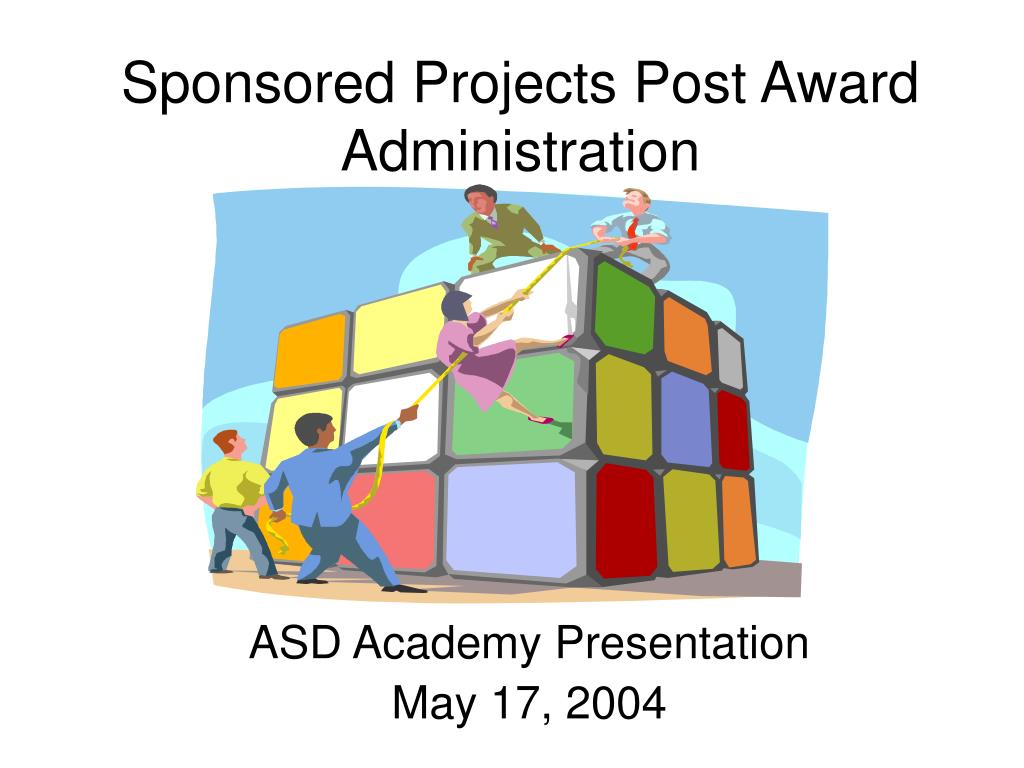 Sponsored Projects Post Award Administration

ASD Academy Presentation
May 17, 2004